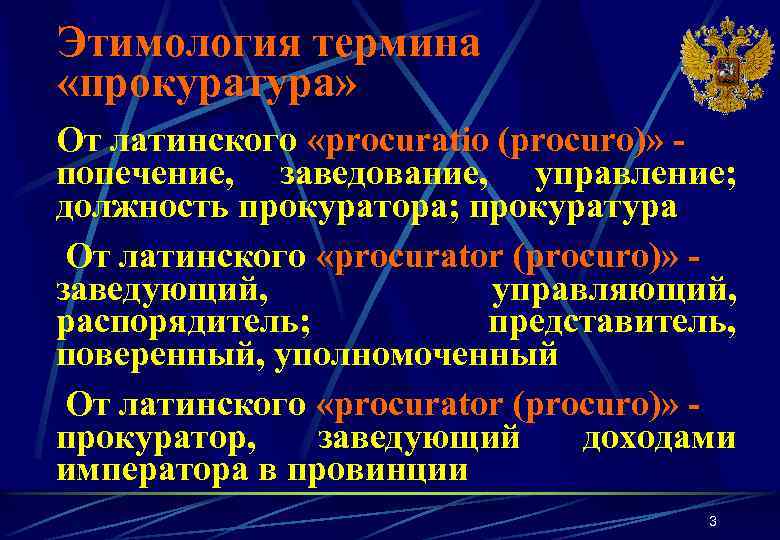 Этимология термина «прокуратура»

От латинского «procuratio (procuro)» - попечение, заведование, управление; должность прокуратора; прокуратура

От латинского «procurator (procuro)» - заведующий, управляющий, распорядитель; представитель, поверенный, уполномоченный

От латинского «procurator (procuro)» - прокуратор, заведующий доходами императора в провинции

3